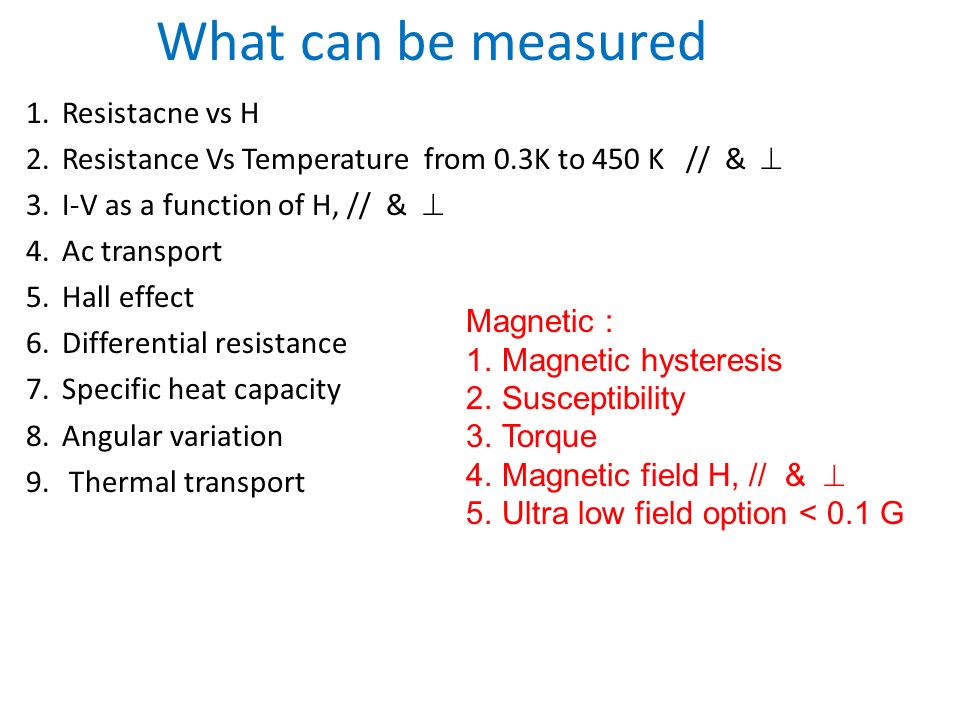 What can be measured

1. Resistacne vs H
2. Resistance Vs Temperature from 0.3K to 450 K // & $\perp$
3. I-V as a function of H, // & $\perp$
4. Ac transport
5. Hall effect
6. Differential resistance
7. Specific heat capacity
8. Angular variation
9. Thermal transport

Magnetic :
1. Magnetic hysteresis
2. Susceptibility
3. Torque
4. Magnetic field H, // & $\perp$
5. Ultra low field option < 0.1 G